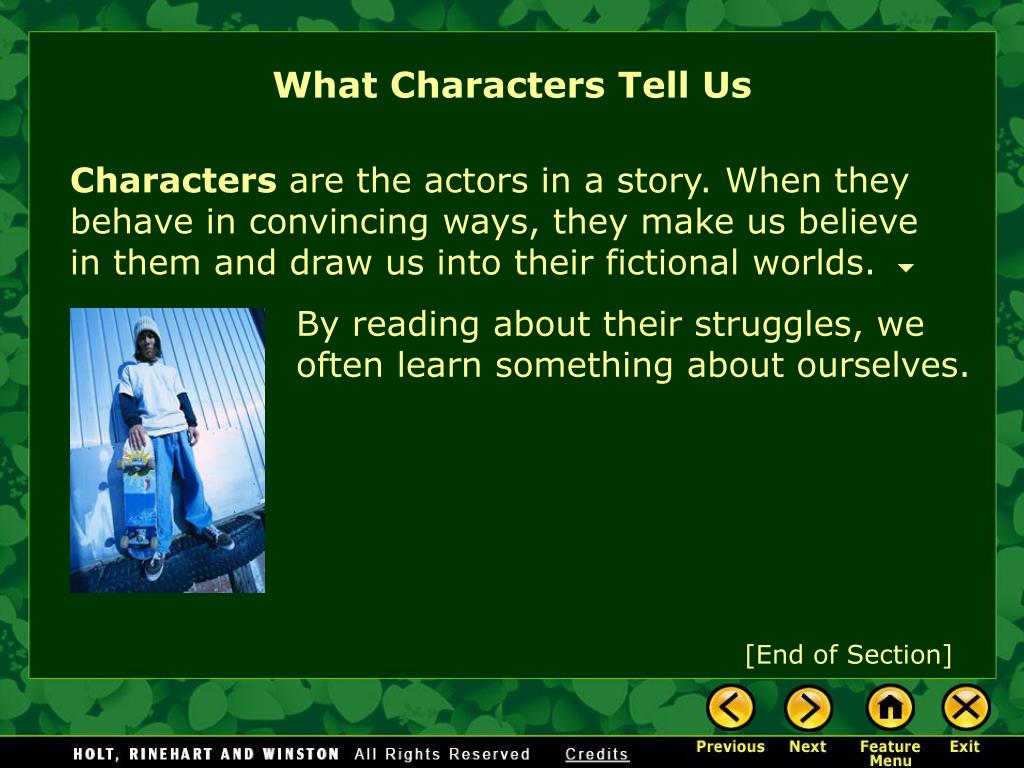 What Characters Tell Us

Characters are the actors in a story. When they behave in convincing ways, they make us believe in them and draw us into their fictional worlds.

By reading about their struggles, we often learn something about ourselves.

[End of Section]

HOLT, RINEHART AND WINSTON All Rights Reserved Credits

Previous Next Feature Menu Exit